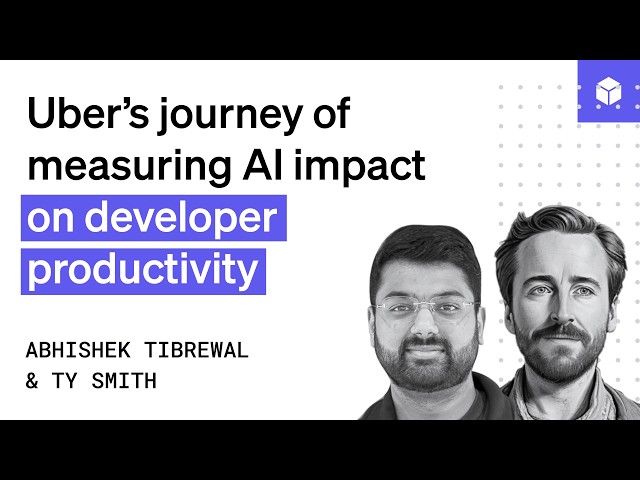 Uber's journey of measuring AI impact on developer productivity

ABHISHEK TIBREWAL & TY SMITH